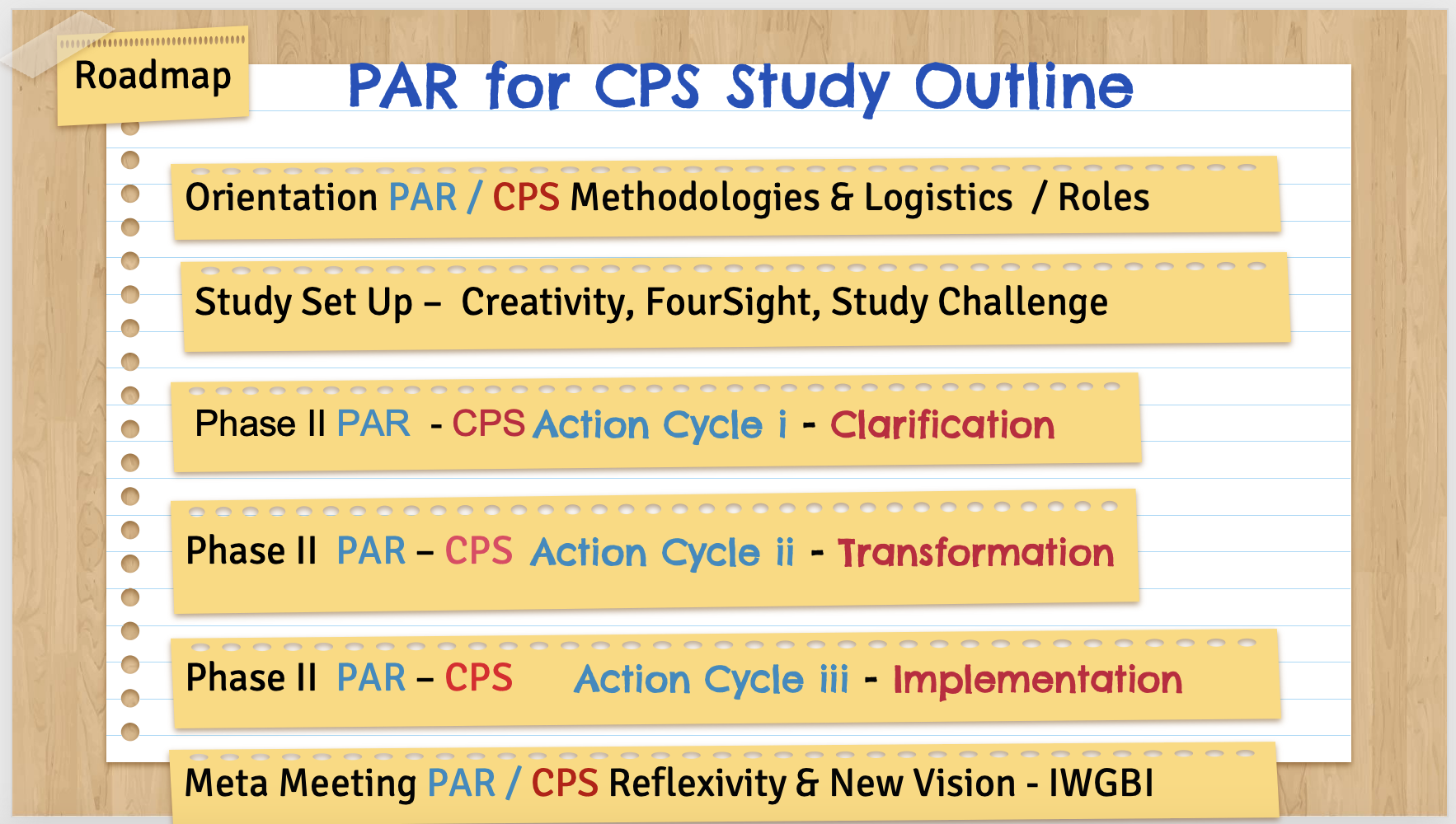 Roadmap

PAR for CPS Study Outline

Orientation PAR / CPS Methodologies & Logistics / Roles

Study Set Up – Creativity, FourSight, Study Challenge

Phase II PAR - CPS Action Cycle i - Clarification

Phase II PAR – CPS Action Cycle ii - Transformation

Phase II PAR – CPS Action Cycle iii - Implementation

Meta Meeting PAR / CPS Reflexivity & New Vision - IWGBI